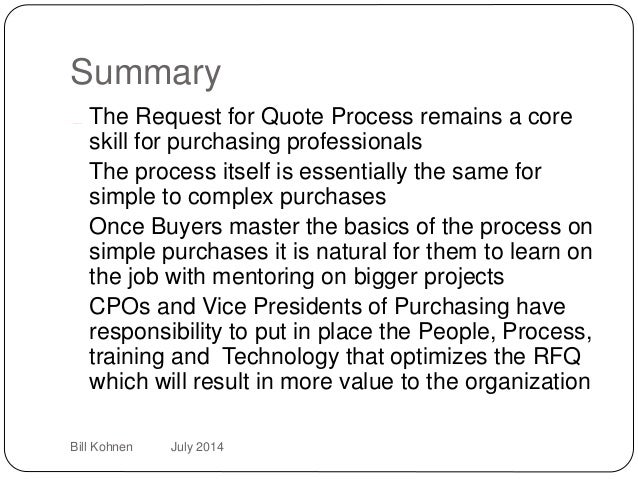 Summary

The Request for Quote Process remains a core skill for purchasing professionals

The process itself is essentially the same for simple to complex purchases

Once Buyers master the basics of the process on simple purchases it is natural for them to learn on the job with mentoring on bigger projects

CPOs and Vice Presidents of Purchasing have responsibility to put in place the People, Process, training and Technology that optimizes the RFQ which will result in more value to the organization

Bill Kohnen July 2014